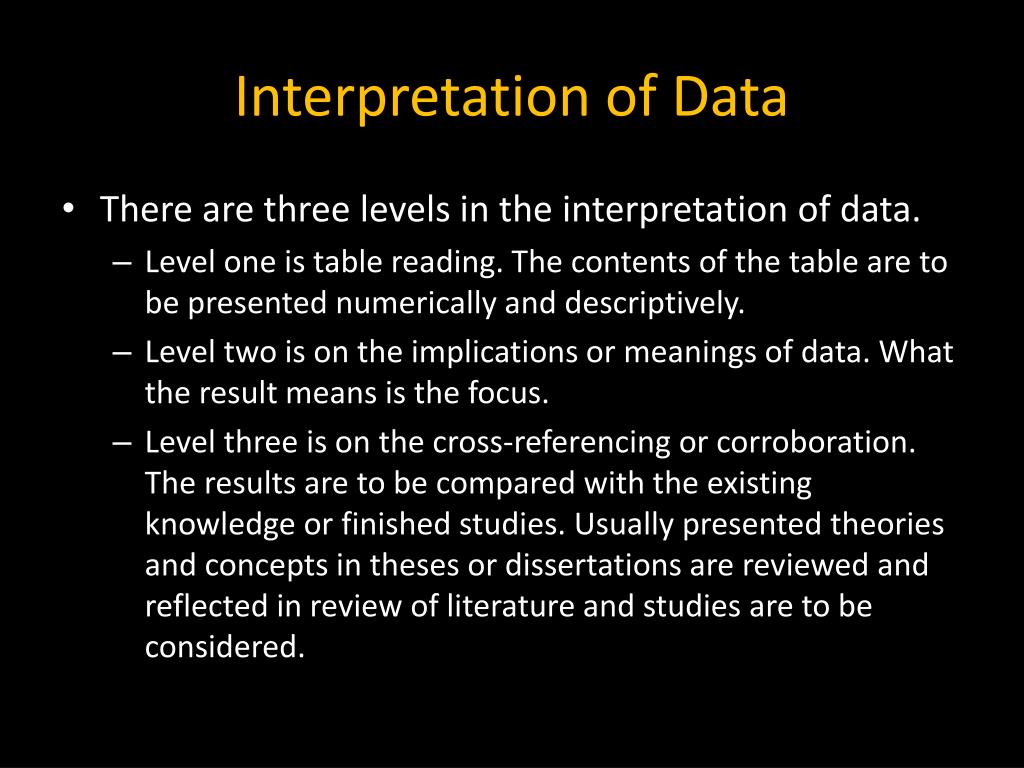 Interpretation of Data

• There are three levels in the interpretation of data.
– Level one is table reading. The contents of the table are to be presented numerically and descriptively.
– Level two is on the implications or meanings of data. What the result means is the focus.
– Level three is on the cross-referencing or corroboration. The results are to be compared with the existing knowledge or finished studies. Usually presented theories and concepts in theses or dissertations are reviewed and reflected in review of literature and studies are to be considered.